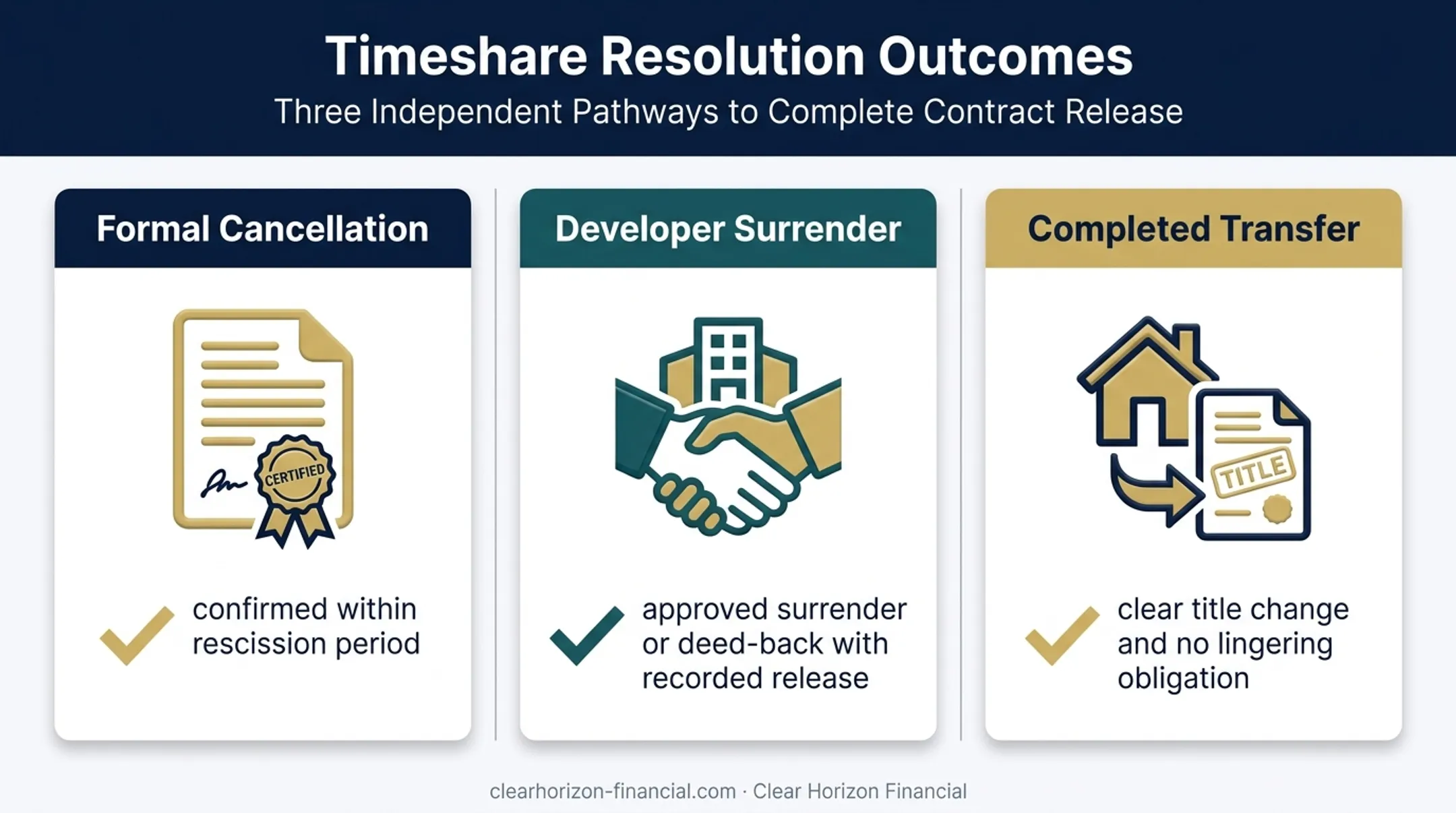 Timeshare Resolution Outcomes

Three Independent Pathways to Complete Contract Release

Formal Cancellation

CERTIFIED

confirmed within rescission period

Developer Surrender

approved surrender or deed-back with recorded release

Completed Transfer

TITLE

clear title change and no lingering obligation

clearhorizon-financial.com · Clear Horizon Financial